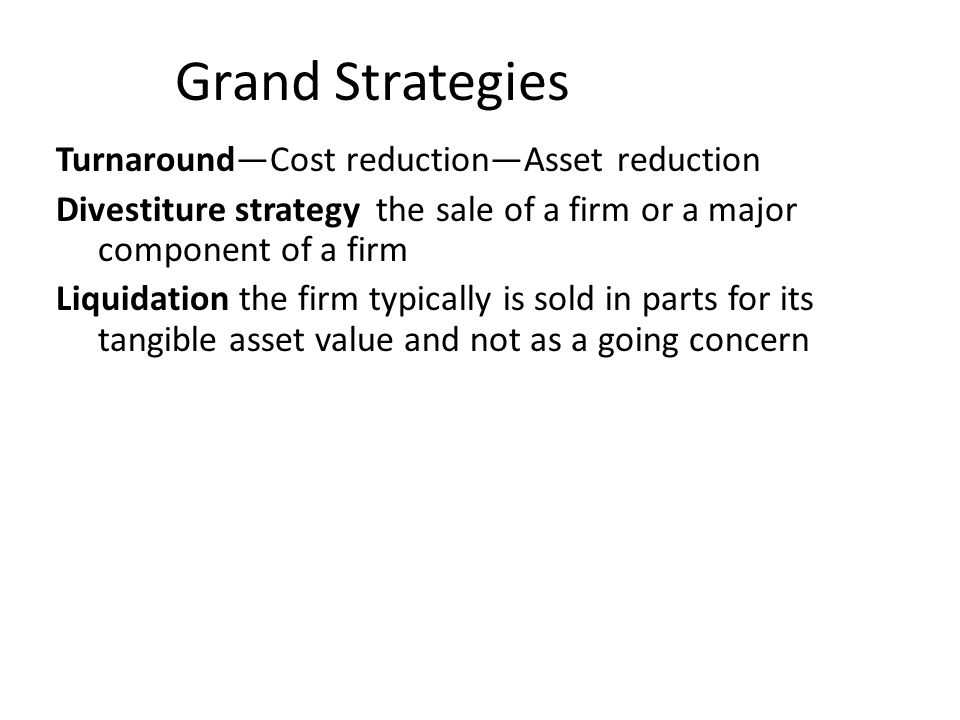 Grand Strategies

Turnaround—Cost reduction—Asset reduction

Divestiture strategy the sale of a firm or a major component of a firm

Liquidation the firm typically is sold in parts for its tangible asset value and not as a going concern